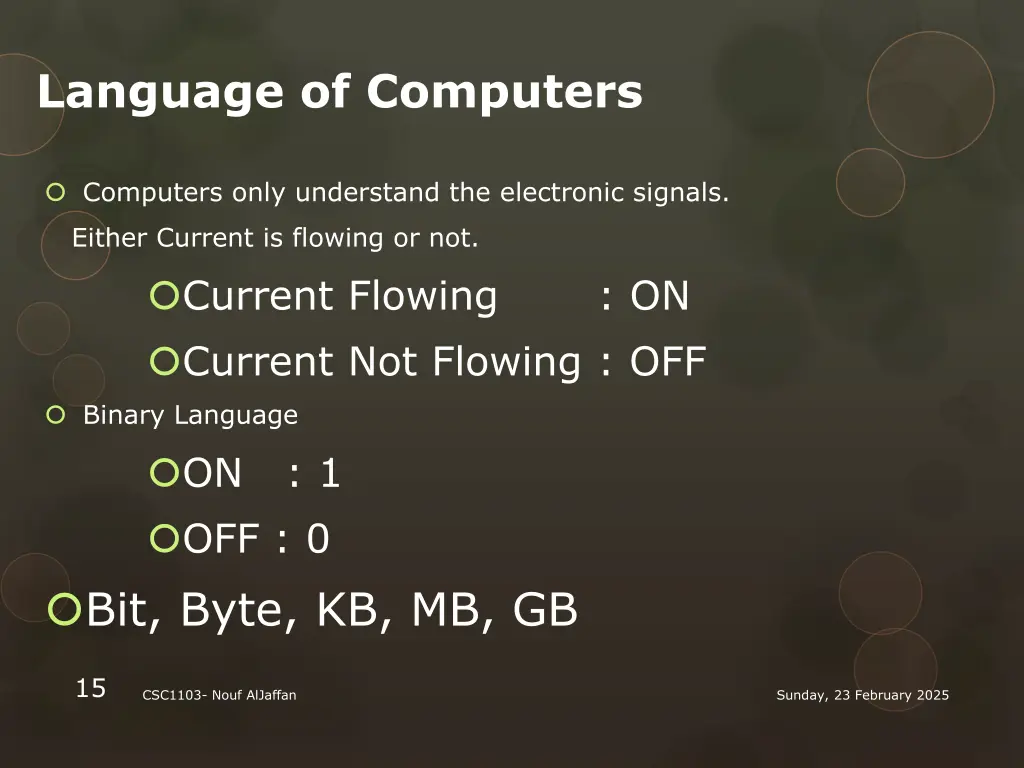 Language of Computers

Computers only understand the electronic signals. Either Current is flowing or not.

Current Flowing : ON

Current Not Flowing : OFF

Binary Language

ON : 1

OFF : 0

Bit, Byte, KB, MB, GB

15 CSC1103- Nouf AlJaffan Sunday, 23 February 2025